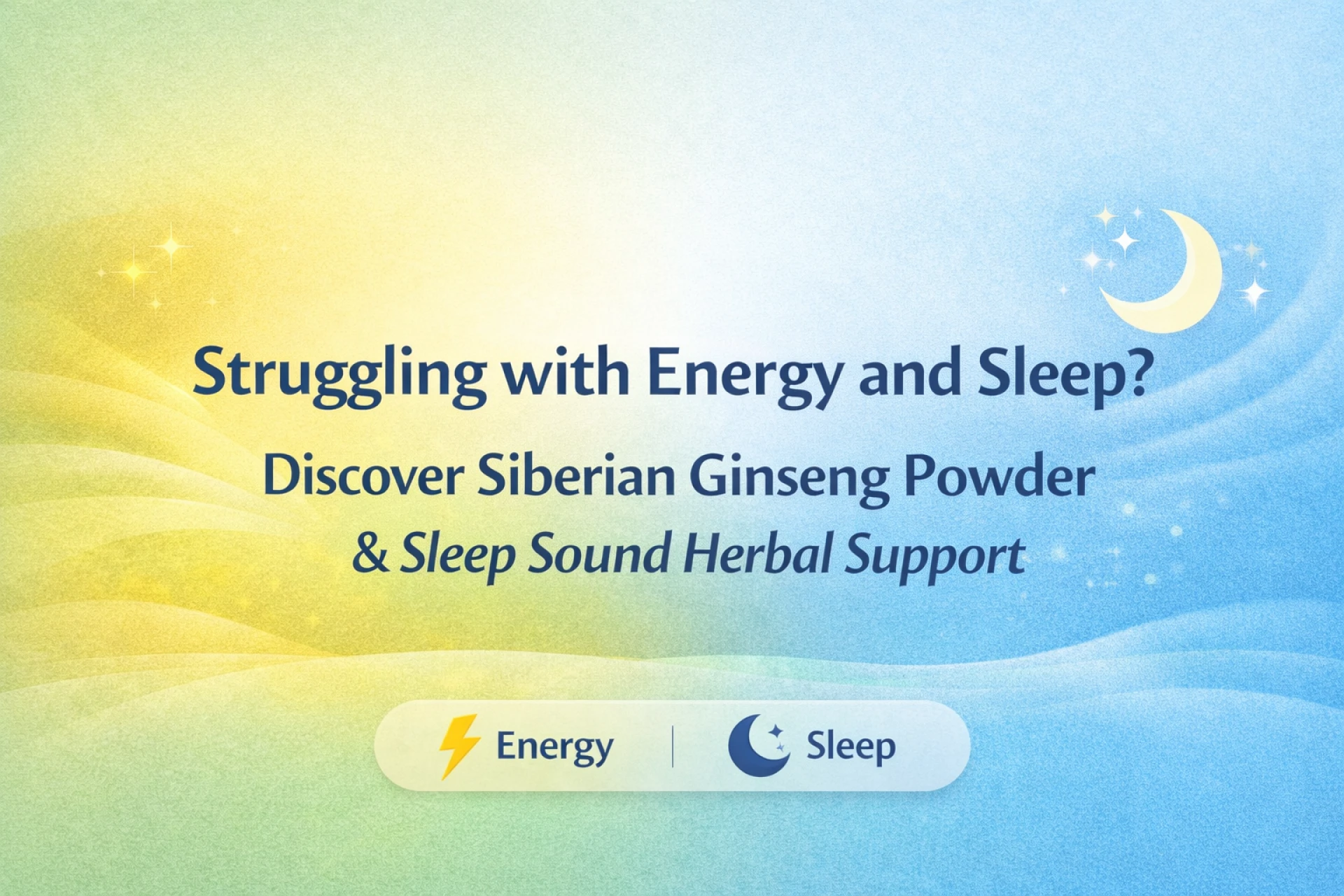 Struggling with Energy and Sleep?

Discover Siberian Ginseng Powder
& Sleep Sound Herbal Support

Energy | Sleep